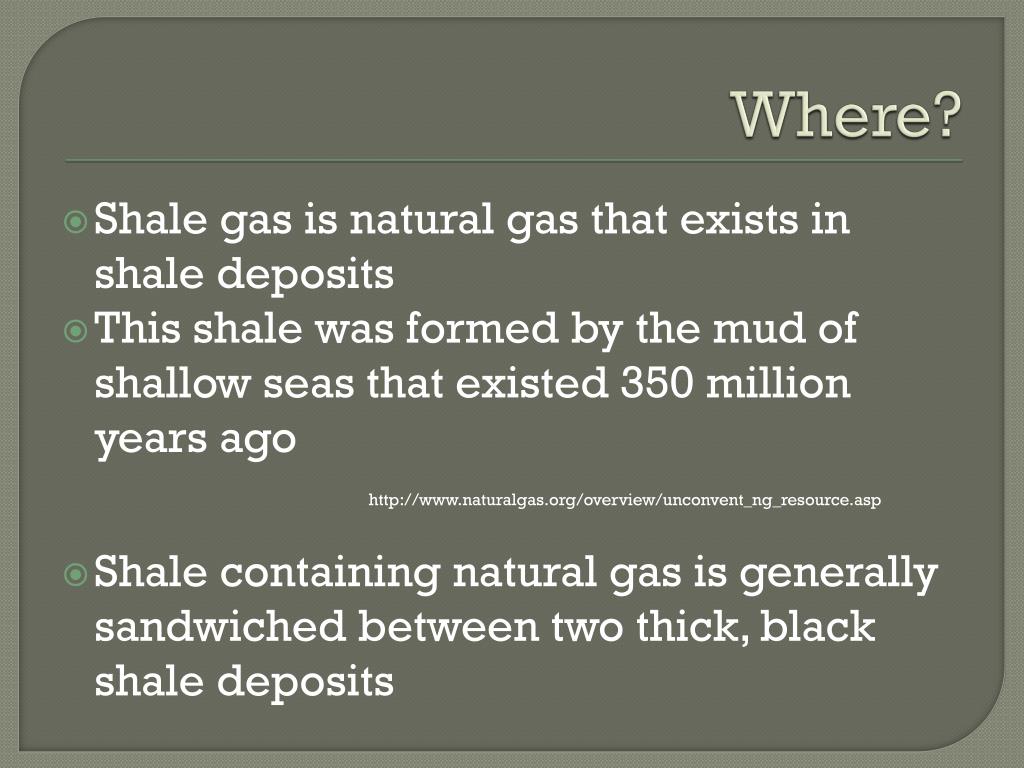 Where?

Shale gas is natural gas that exists in shale deposits

This shale was formed by the mud of shallow seas that existed 350 million years ago

http://www.naturalgas.org/overview/unconvent_ng_resource.asp

Shale containing natural gas is generally sandwiched between two thick, black shale deposits